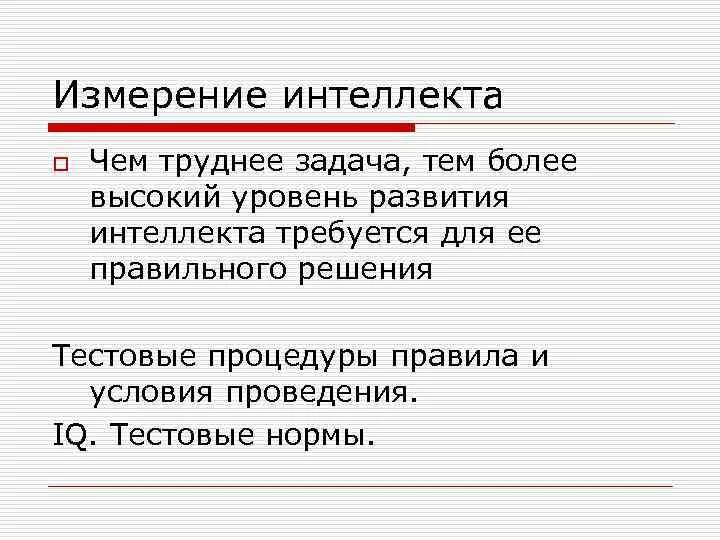 Измерение интеллекта

Чем труднее задача, тем более высокий уровень развития интеллекта требуется для ее правильного решения

Тестовые процедуры правила и условия проведения.

IQ. Тестовые нормы.